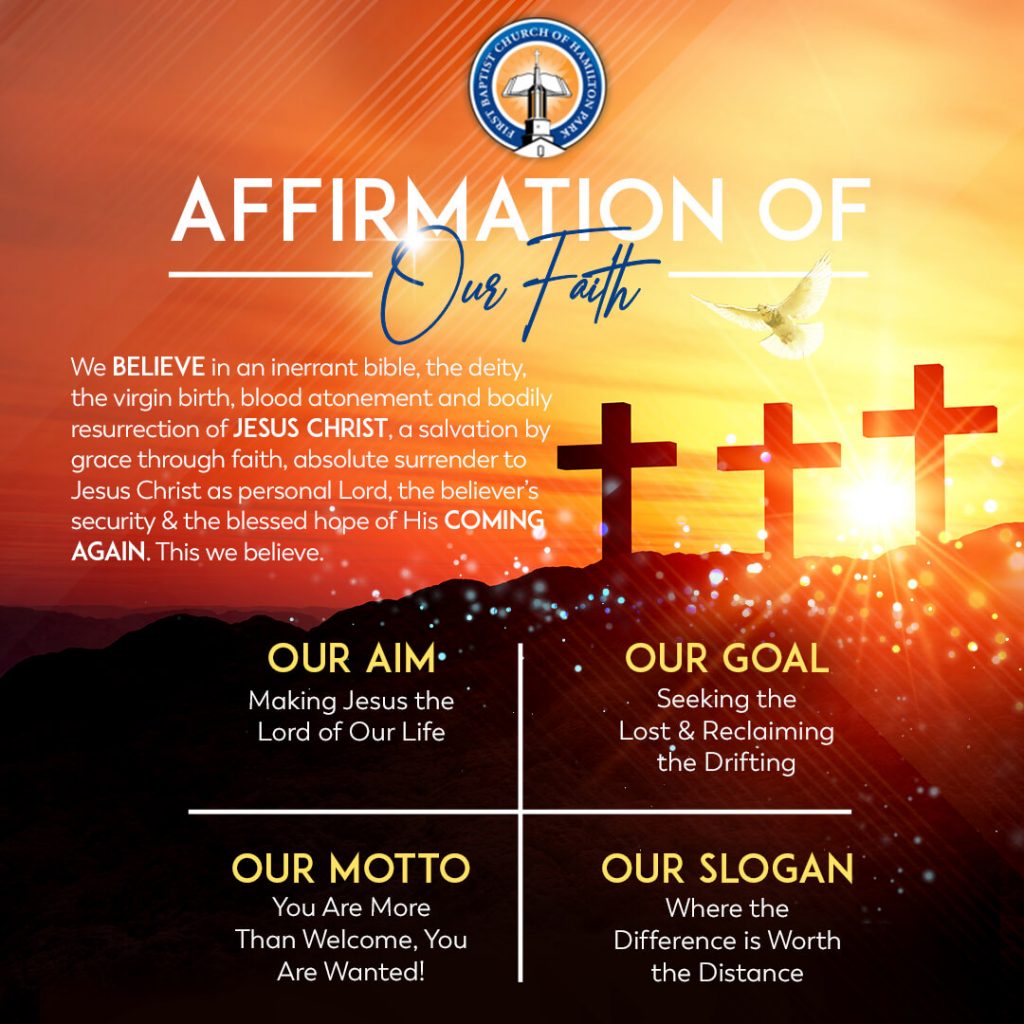 FIRST BAPTIST CHURCH OF HAMILTON PARK

AFFIRMATION OF
Our Faith

We BELIEVE in an inerrant bible, the deity, the virgin birth, blood atonement and bodily resurrection of JESUS CHRIST, a salvation by grace through faith, absolute surrender to Jesus Christ as personal Lord, the believer's security & the blessed hope of His COMING AGAIN. This we believe.

OUR AIM
Making Jesus the Lord of Our Life

OUR GOAL
Seeking the Lost & Reclaiming the Drifting

OUR MOTTO
You Are More Than Welcome, You Are Wanted!

OUR SLOGAN
Where the Difference is Worth the Distance